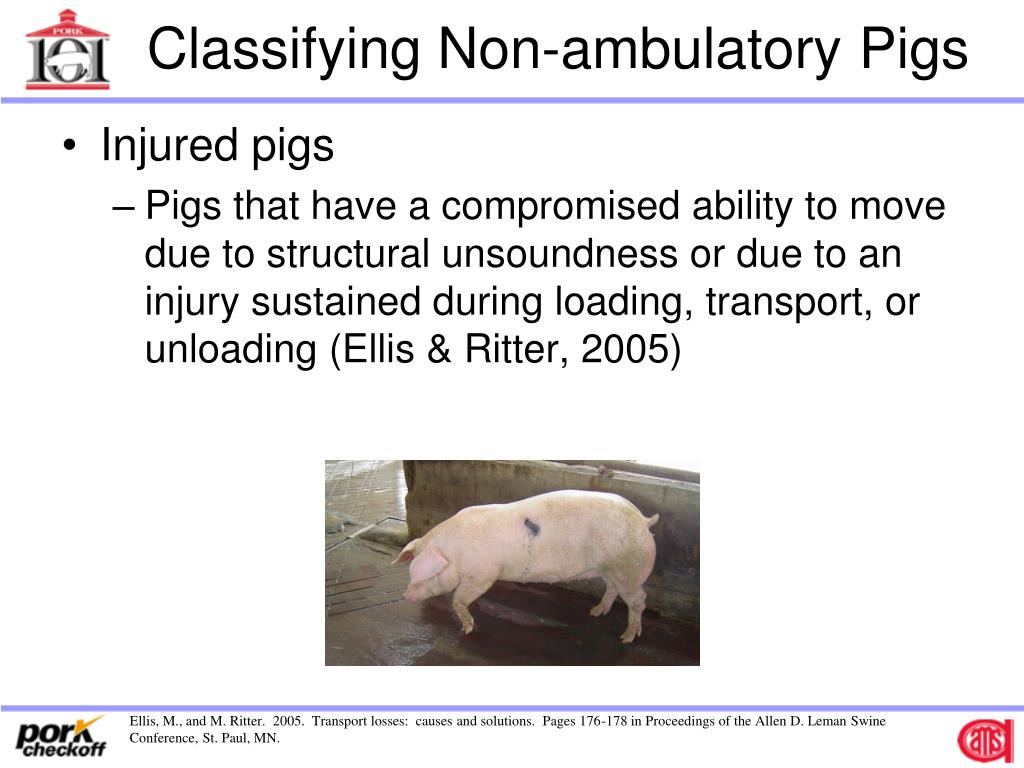 PORK 101

Classifying Non-ambulatory Pigs

• Injured pigs
– Pigs that have a compromised ability to move due to structural unsoundness or due to an injury sustained during loading, transport, or unloading (Ellis & Ritter, 2005)

pork checkoff

Ellis, M., and M. Ritter. 2005. Transport losses: causes and solutions. Pages 176-178 in Proceedings of the Allen D. Leman Swine Conference, St. Paul, MN.

ams